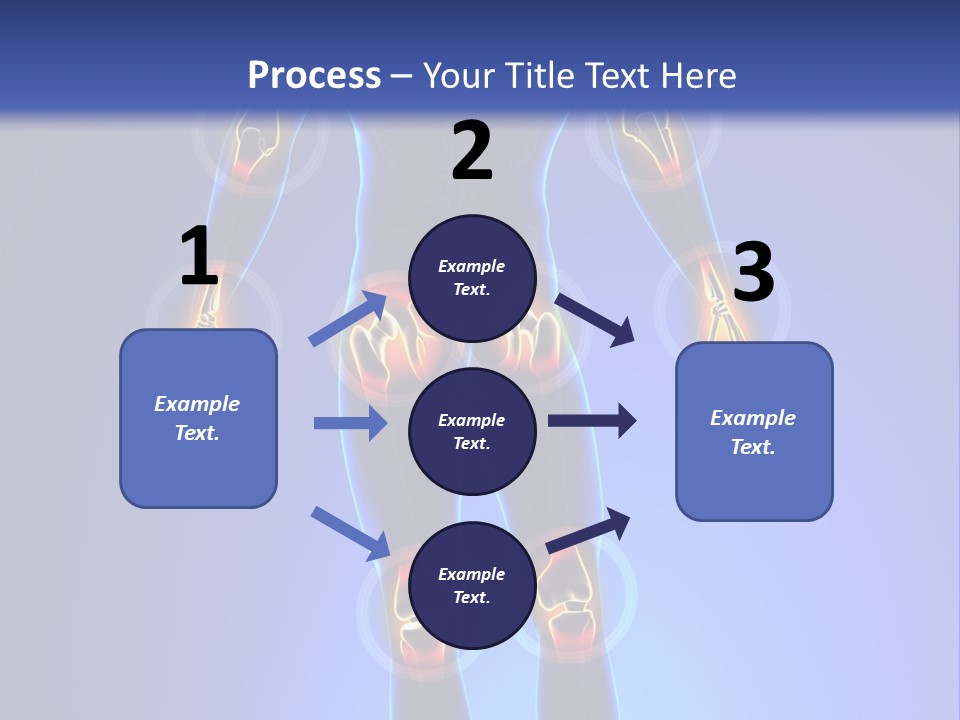 Process – Your Title Text Here

1

Example Text.

2

Example Text.

Example Text.

Example Text.

3

Example Text.